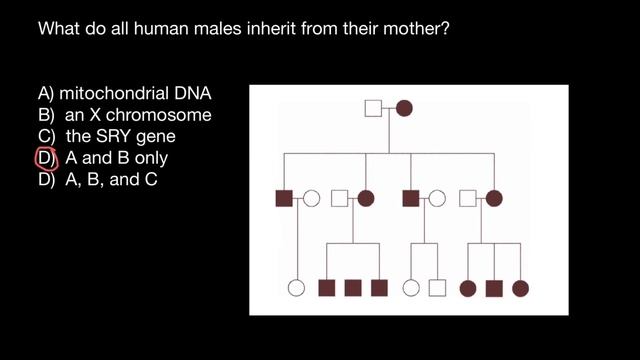 What do all human males inherit from their mother?

A) mitochondrial DNA
B) an X chromosome
C) the SRY gene
D) A and B only
D) A, B, and C